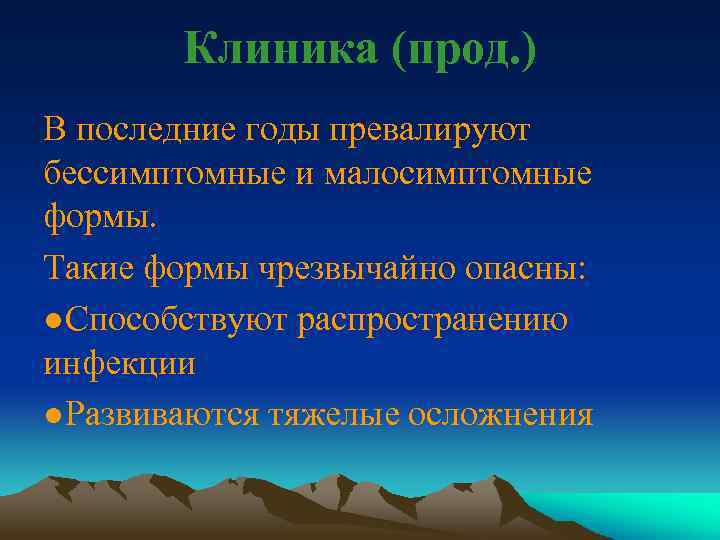 Клиника (прод.)

В последние годы превалируют бессимптомные и малосимптомные формы.

Такие формы чрезвычайно опасны:

●Способствуют распространению инфекции

●Развиваются тяжелые осложнения